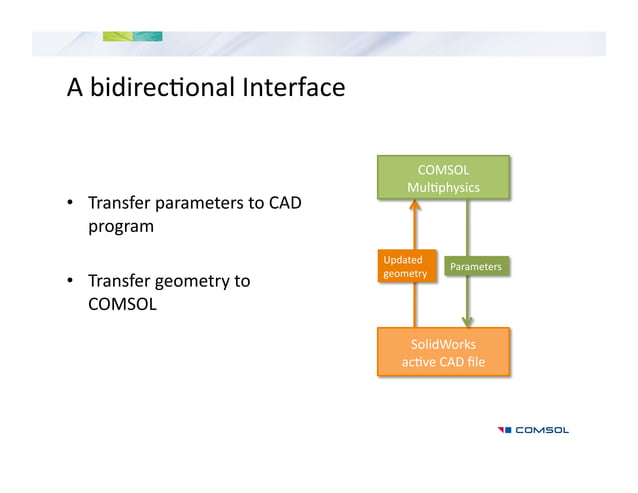 A bidirectional Interface

• Transfer parameters to CAD program

• Transfer geometry to COMSOL

COMSOL Multiphysics

Updated geometry

Parameters

SolidWorks active CAD file

COMSOL